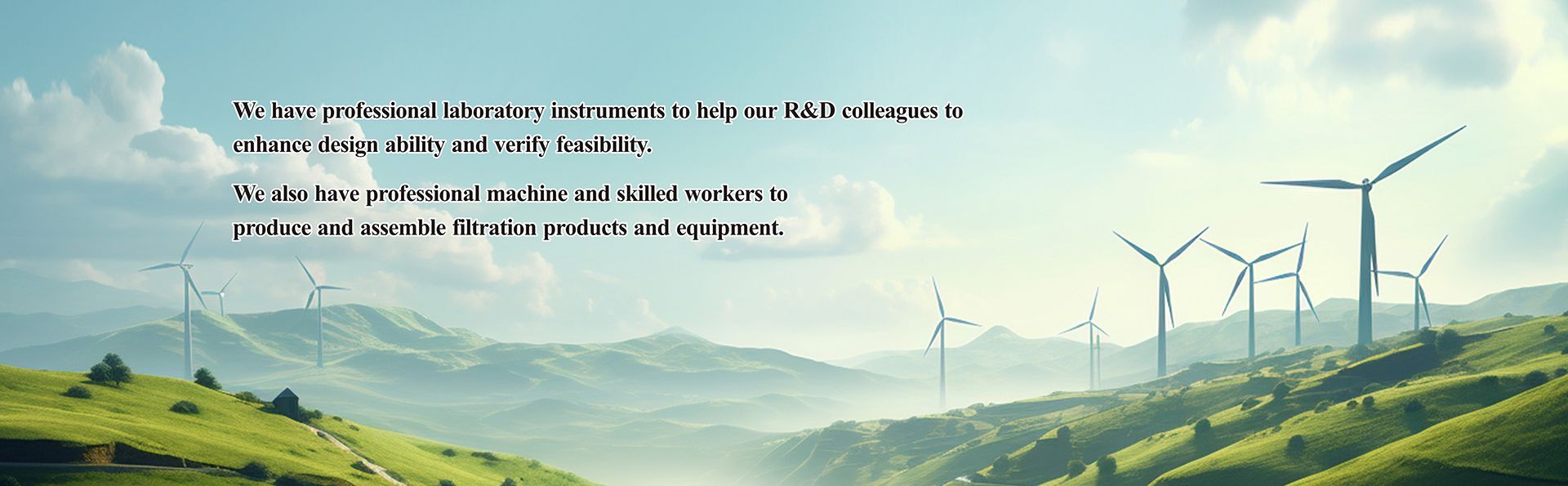 We have professional laboratory instruments to help our R&D colleagues to enhance design ability and verify feasibility.

We also have professional machine and skilled workers to produce and assemble filtration products and equipment.